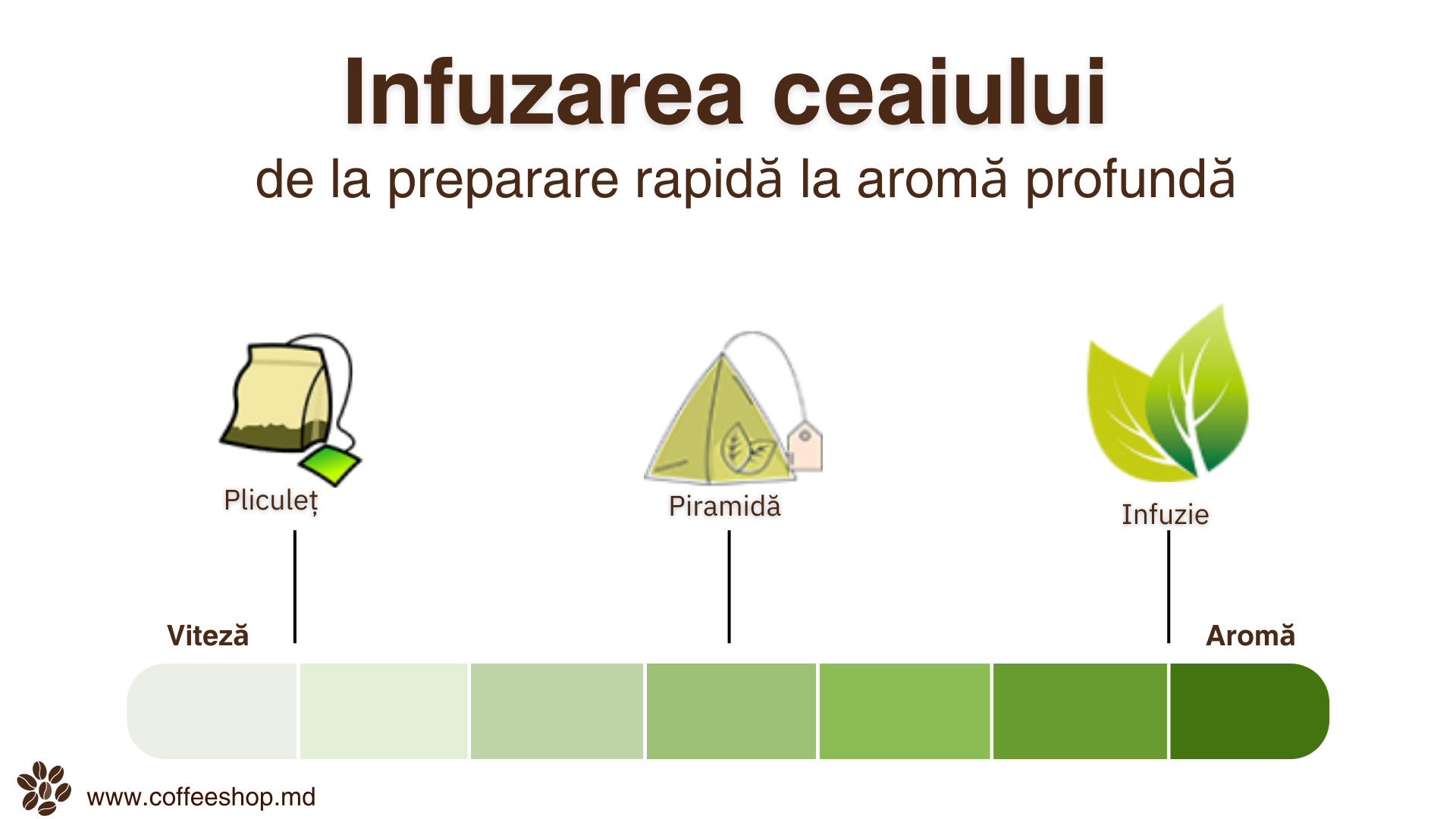 Infuzarea ceaiului

de la preparare rapidă la aromă profundă

Pliculeț

Piramidă

Infuzie

Viteză

Aromă

www.coffeeshop.md